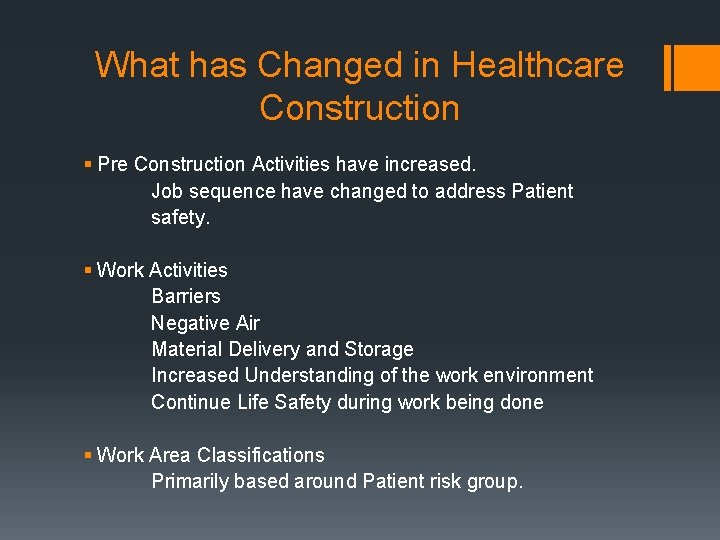 What has Changed in Healthcare Construction

▪ Pre Construction Activities have increased.
Job sequence have changed to address Patient safety.

▪ Work Activities
Barriers
Negative Air
Material Delivery and Storage
Increased Understanding of the work environment
Continue Life Safety during work being done

▪ Work Area Classifications
Primarily based around Patient risk group.